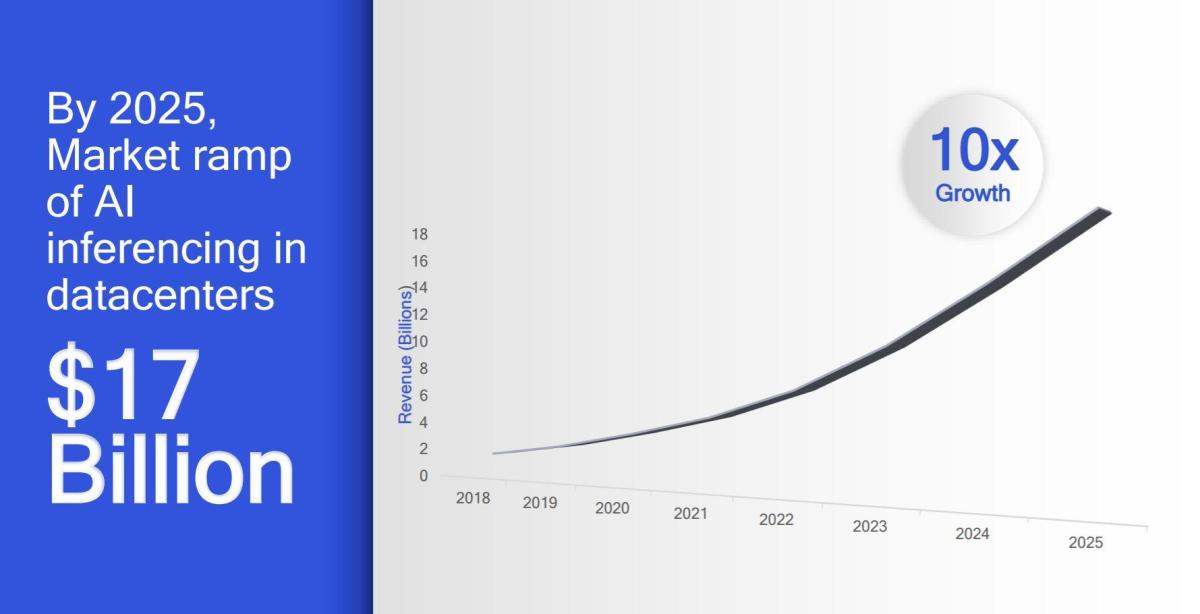 By 2025, Market ramp of AI inferencing in datacenters

$17 Billion

10x
Growth

Revenue (Billions)

18
16
14
12
10
8
6
4
2
0

2018
2019
2020
2021
2022
2023
2024
2025